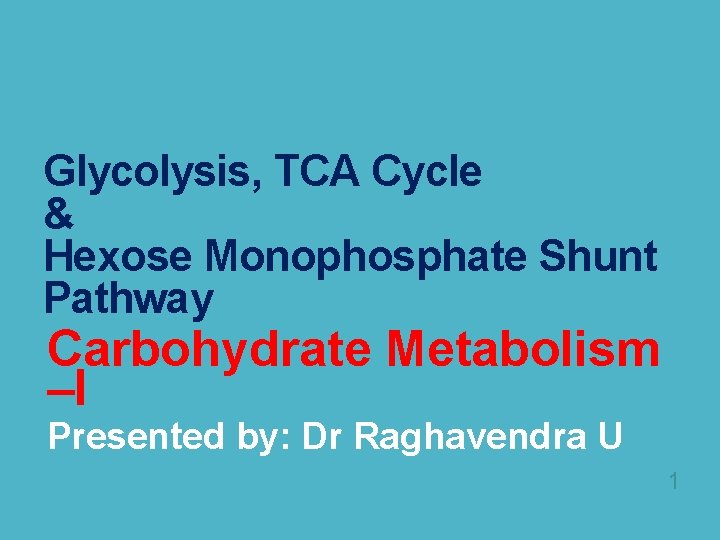 Glycolysis, TCA Cycle
&
Hexose Monophosphate Shunt Pathway

Carbohydrate Metabolism –I

Presented by: Dr Raghavendra U

1